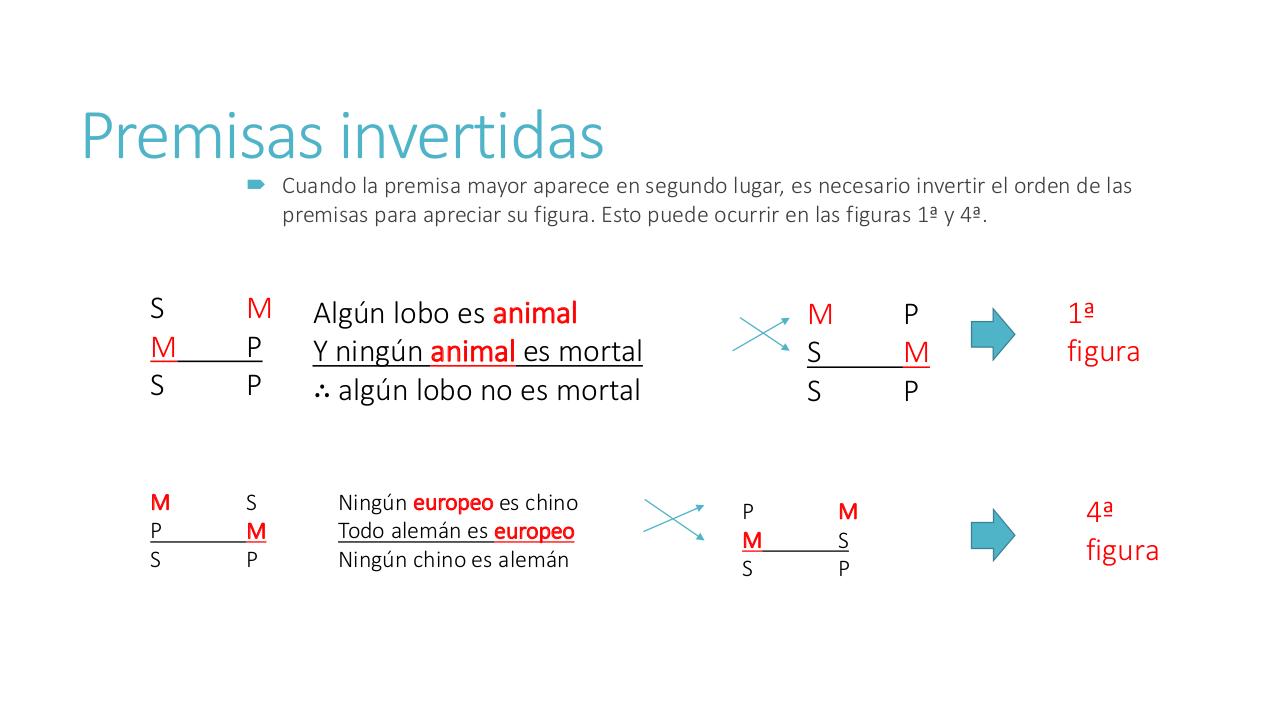 Premisas invertidas

Cuando la premisa mayor aparece en segundo lugar, es necesario invertir el orden de las premisas para apreciar su figura. Esto puede ocurrir en las figuras 1ª y 4ª.

S M
M P
S P

Algún lobo es animal
Y ningún animal es mortal
∴ algún lobo no es mortal

M P
S M
S P

1ª figura

M S
P M
S P

Ningún europeo es chino
Todo alemán es europeo
Ningún chino es alemán

P M
M S
S P

4ª figura